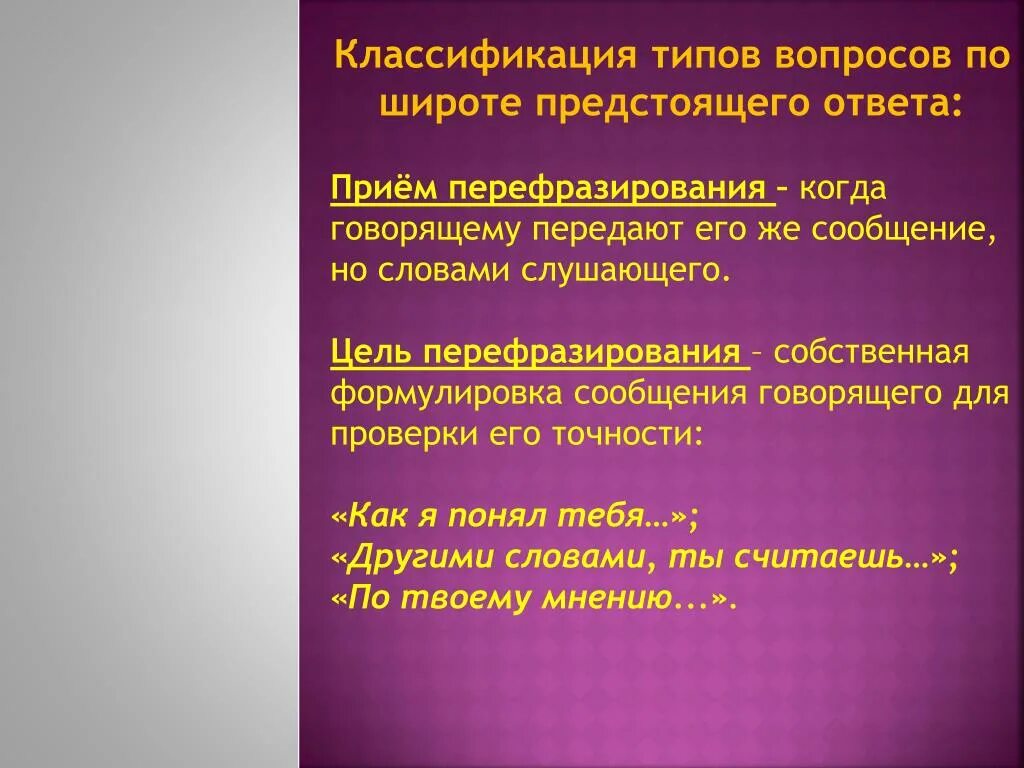 Классификация типов вопросов по широте предстоящего ответа:

Приём перефразирования – когда говорящему передают его же сообщение, но словами слушающего.

Цель перефразирования – собственная формулировка сообщения говорящего для проверки его точности:

«Как я понял тебя…»;
«Другими словами, ты считаешь…»;
«По твоему мнению...».